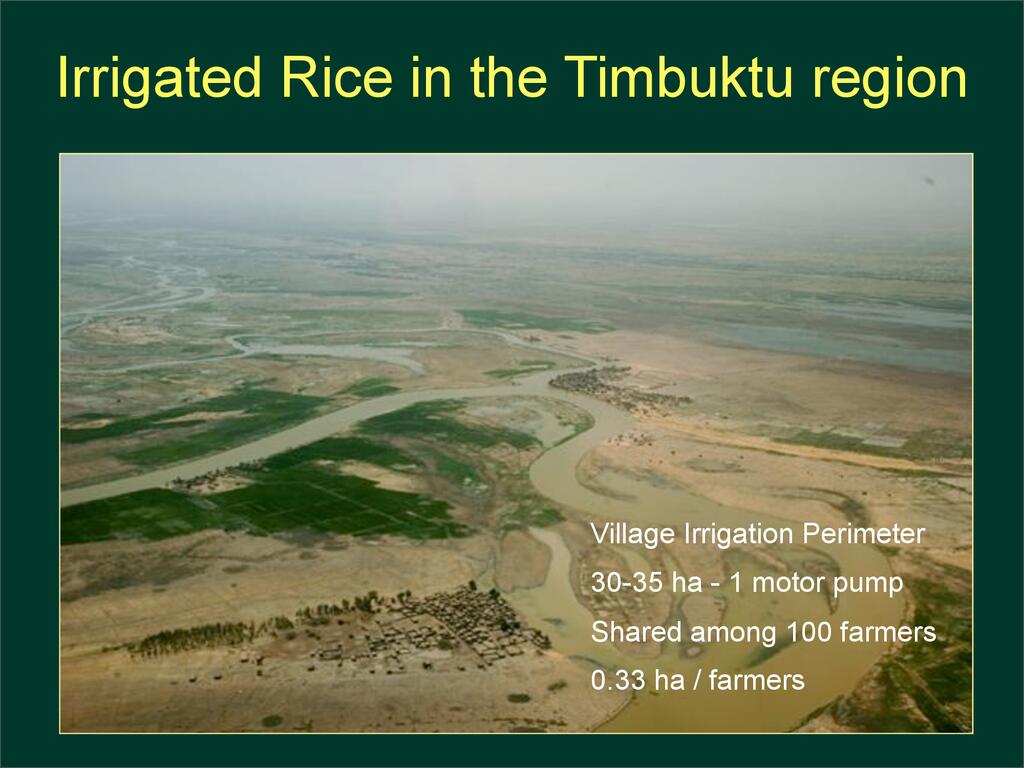 Irrigated Rice in the Timbuktu region

Village Irrigation Perimeter

30-35 ha - 1 motor pump

Shared among 100 farmers

0.33 ha / farmers